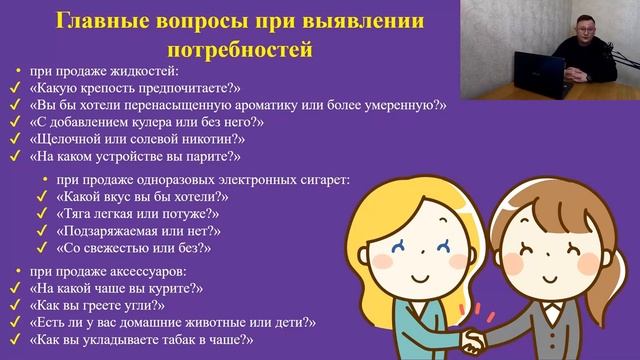 Главные вопросы при выявлении потребностей

• при продаже жидкостей:
✓ «Какую крепость предпочитаете?»
✓ «Вы бы хотели перенасыщенную ароматику или более умеренную?»
✓ «С добавлением кулера или без него?»
✓ «Щелочной или солевой никотин?»
✓ «На каком устройстве вы парите?»

• при продаже одноразовых электронных сигарет:
✓ «Какой вкус вы бы хотели?»
✓ «Тяга легкая или потуже?»
✓ «Подзаряжаемая или нет?»
✓ «Со свежестью или без?»

• при продаже аксессуаров:
✓ «На какой чаше вы курите?»
✓ «Как вы греете угли?»
✓ «Есть ли у вас домашние животные или дети?»
✓ «Как вы укладываете табак в чаше?»